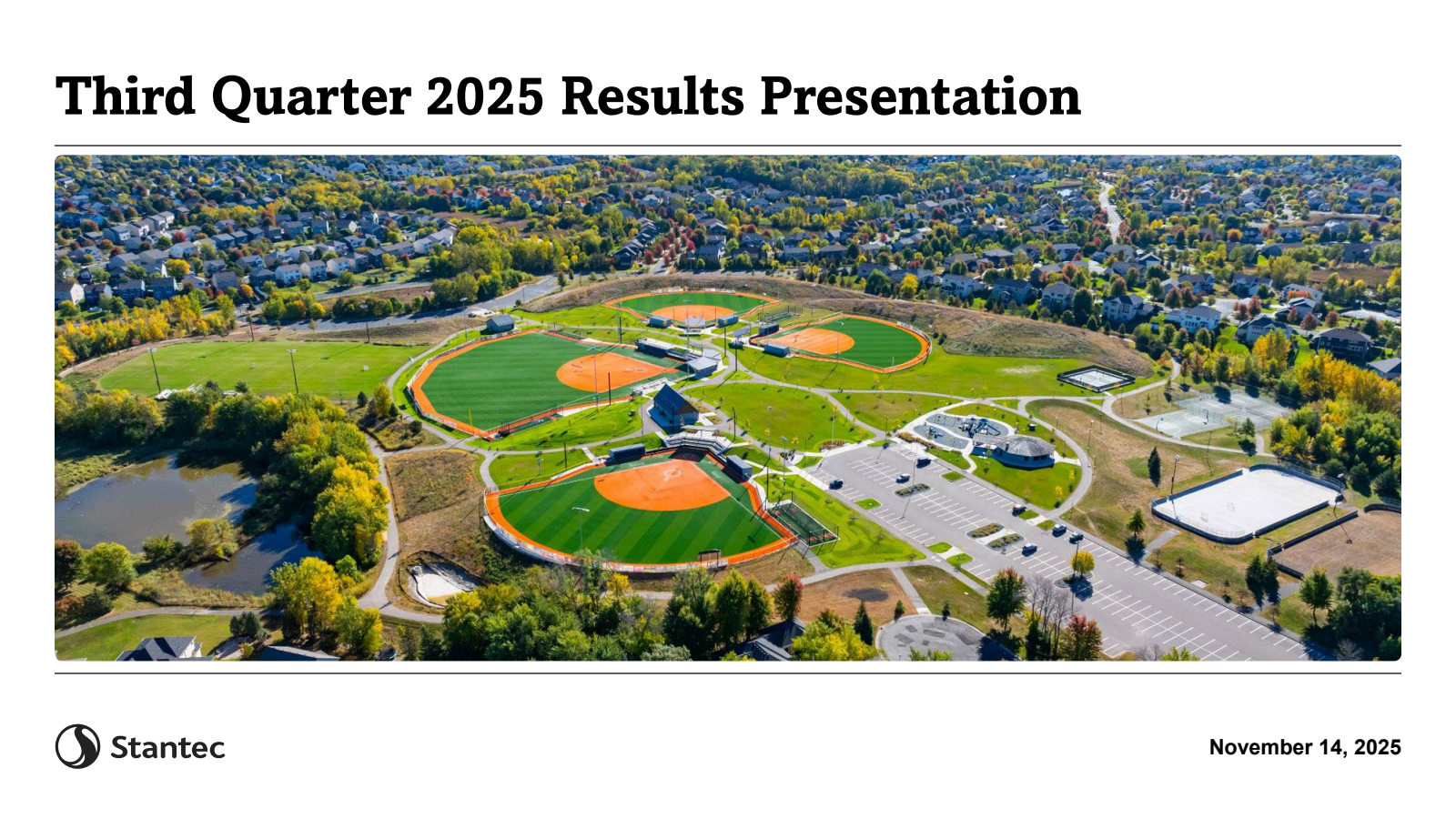 Third Quarter 2025 Results Presentation

Stantec

November 14, 2025